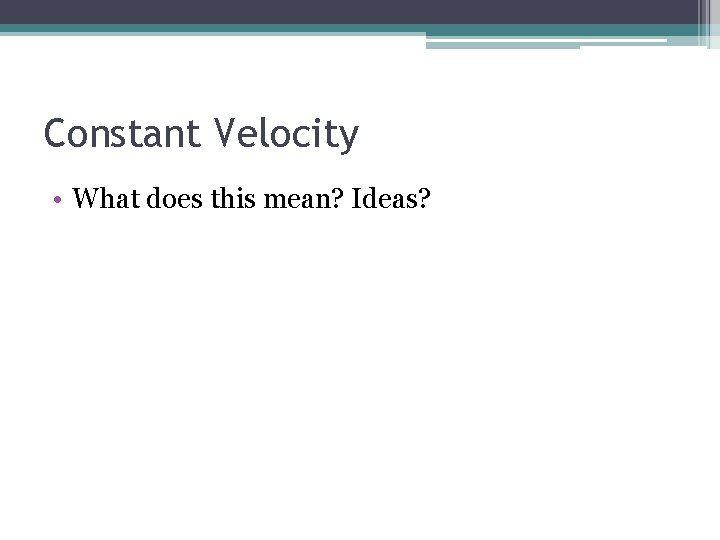 Constant Velocity

• What does this mean? Ideas?